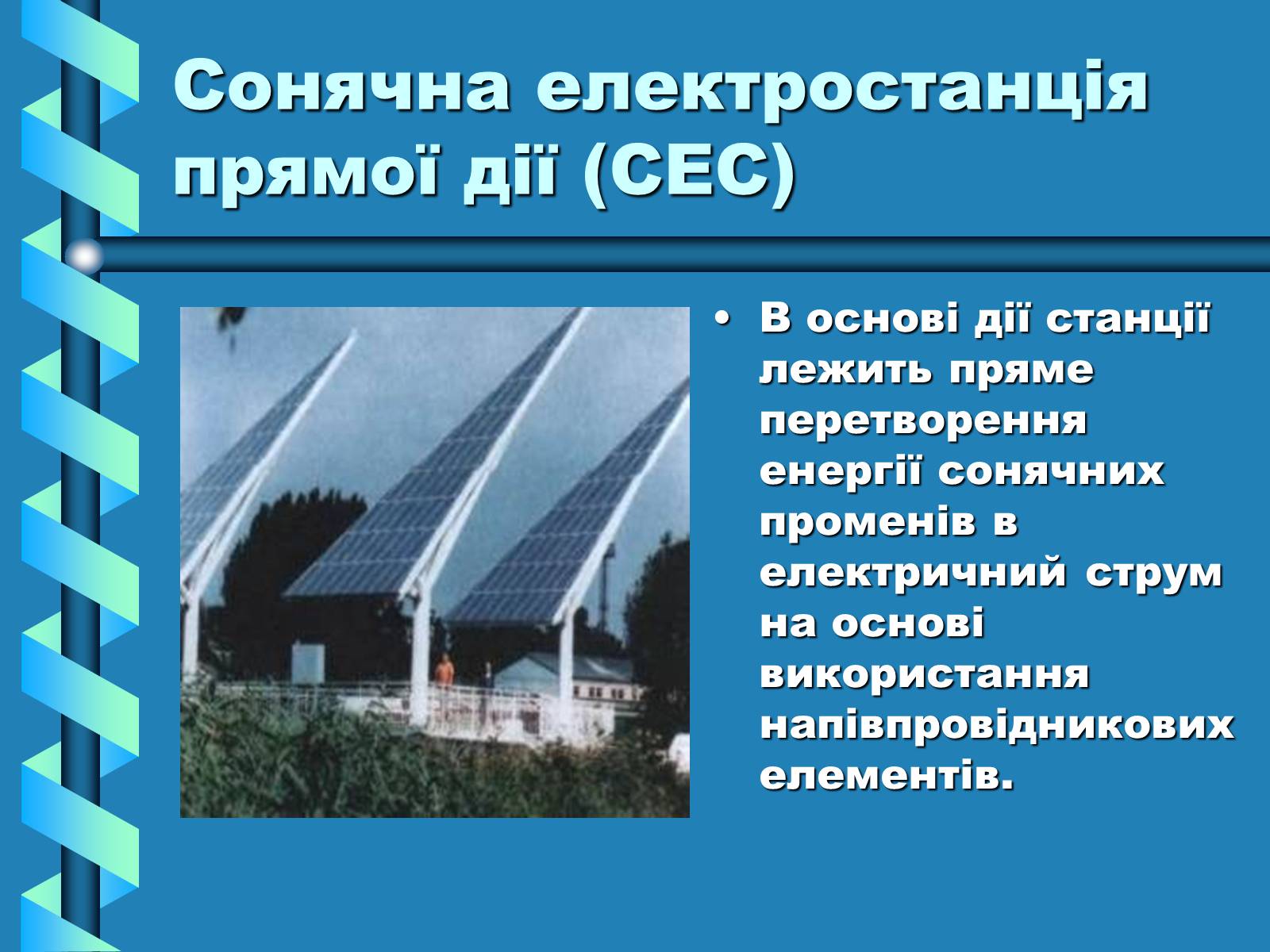 Сонячна електростанція прямої дії (СЕС)

• В основі дії станції лежить пряме перетворення енергії сонячних променів в електричний струм на основі використання напівпровідникових елементів.